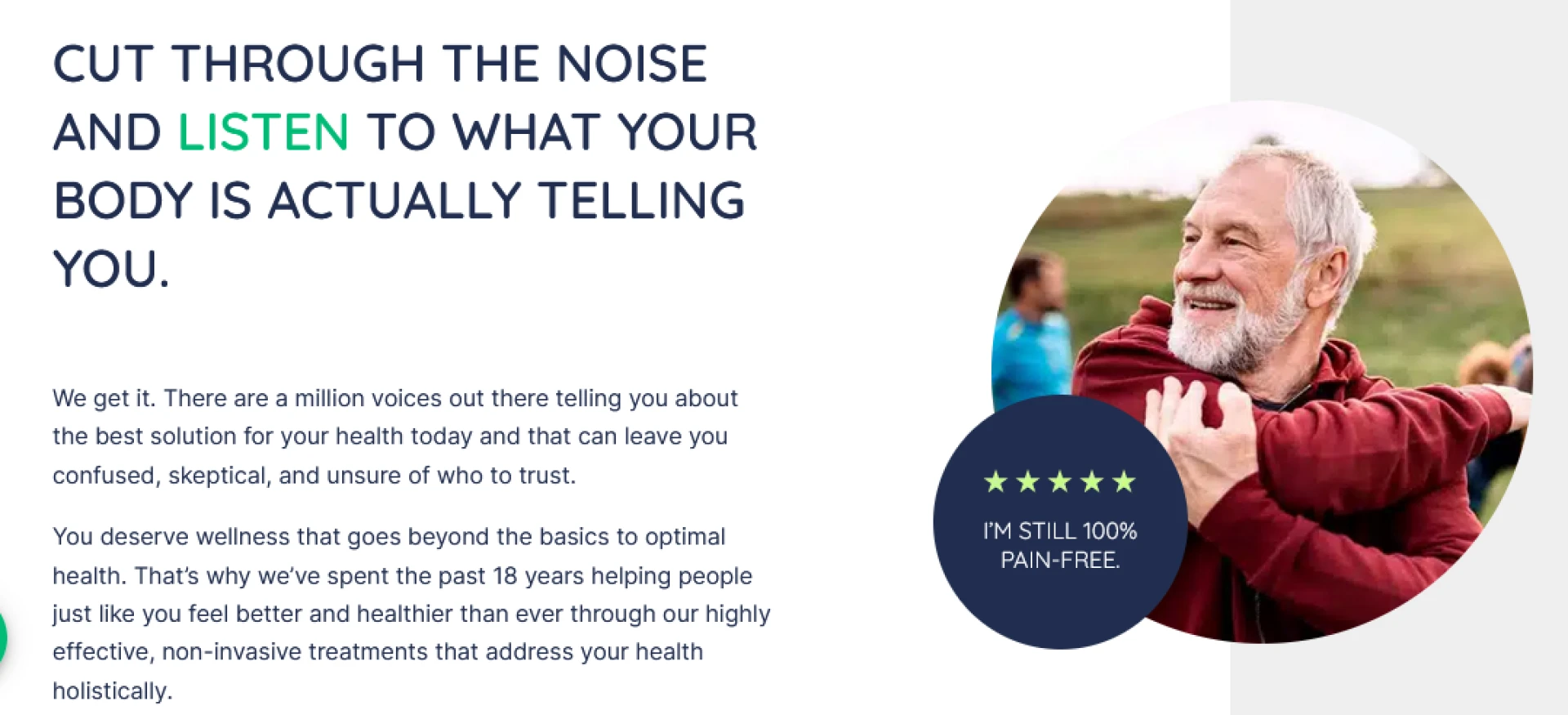 CUT THROUGH THE NOISE AND LISTEN TO WHAT YOUR BODY IS ACTUALLY TELLING YOU.

We get it. There are a million voices out there telling you about the best solution for your health today and that can leave you confused, skeptical, and unsure of who to trust.

You deserve wellness that goes beyond the basics to optimal health. That's why we've spent the past 18 years helping people just like you feel better and healthier than ever through our highly effective, non-invasive treatments that address your health holistically.

★★★★★
I'M STILL 100% PAIN-FREE.